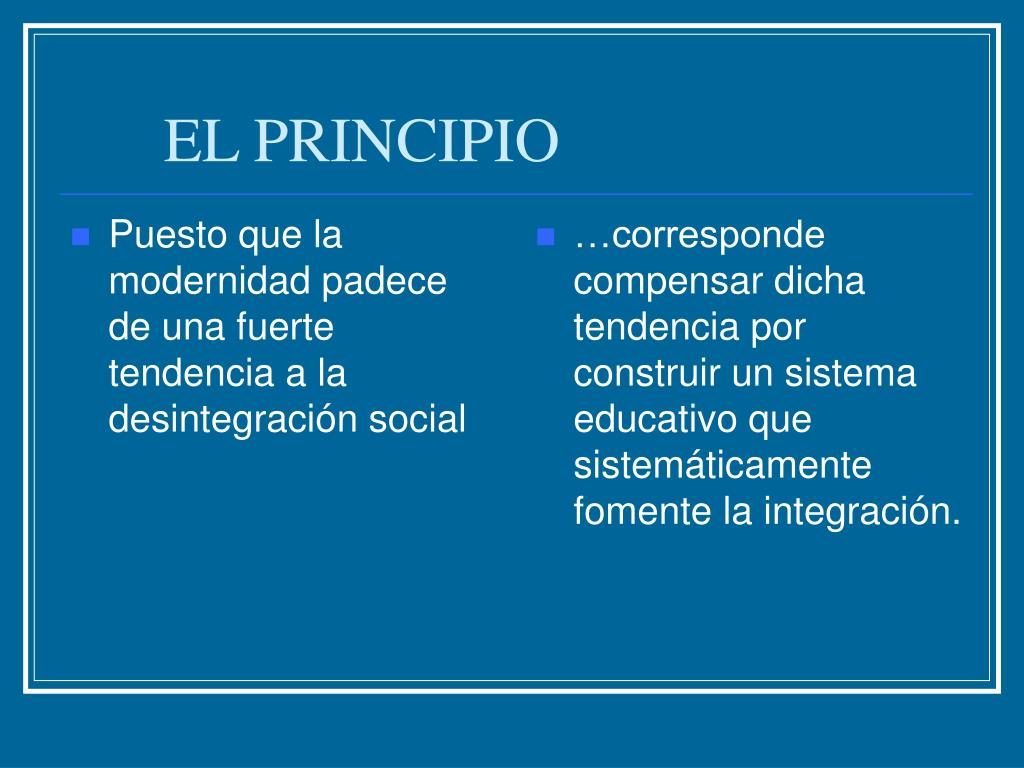 EL PRINCIPIO

Puesto que la modernidad padece de una fuerte tendencia a la desintegración social

…corresponde compensar dicha tendencia por construir un sistema educativo que sistemáticamente fomente la integración.